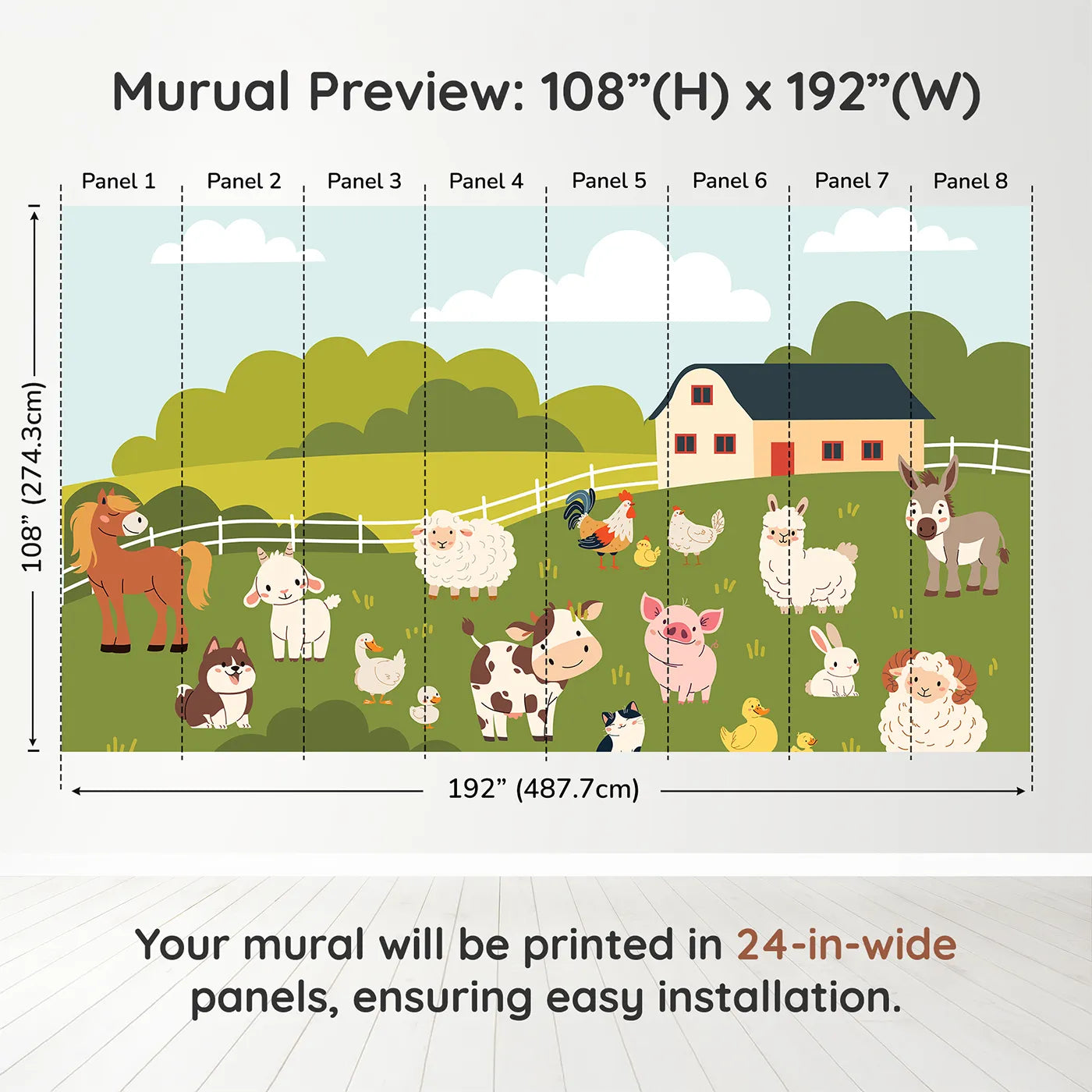 Murual Preview: 108”(H) x 192”(W)

Panel 1 Panel 2 Panel 3 Panel 4 Panel 5 Panel 6 Panel 7 Panel 8

108” (274.3cm)

192” (487.7cm)

Your mural will be printed in 24-in-wide panels, ensuring easy installation.